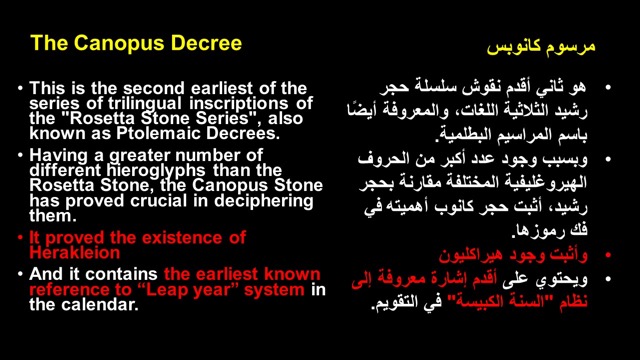 The Canopus Decree

• This is the second earliest of the series of trilingual inscriptions of the "Rosetta Stone Series", also known as Ptolemaic Decrees.

• Having a greater number of different hieroglyphs than the Rosetta Stone, the Canopus Stone has proved crucial in deciphering them.

• It proved the existence of Herakleion

• And it contains the earliest known reference to “Leap year” system in the calendar.

مرسوم كانوبس

• هو ثاني أقدم نقوش سلسلة حجر رشيد الثلاثية اللغات، والمعروفة أيضًا باسم المراسيم البطلمية.

• وبسبب وجود عدد أكبر من الحروف الهيروغليفية المختلفة مقارنة بحجر رشيد، أثبت حجر كانوب أهميته في فك رموزها.

• وأثبت وجود هيراكليون

• ويحتوي على أقدم إشارة معروفة إلى نظام "السنة الكبيسة" في التقويم.